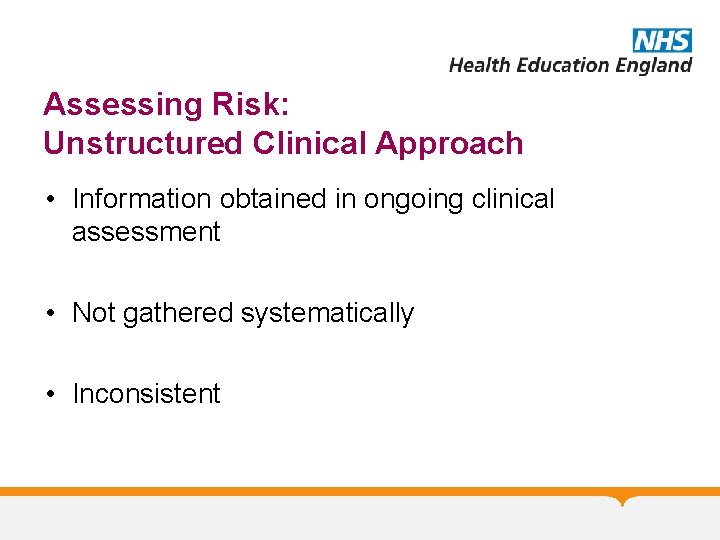 NHS
Health Education England

Assessing Risk:
Unstructured Clinical Approach

• Information obtained in ongoing clinical assessment

• Not gathered systematically

• Inconsistent